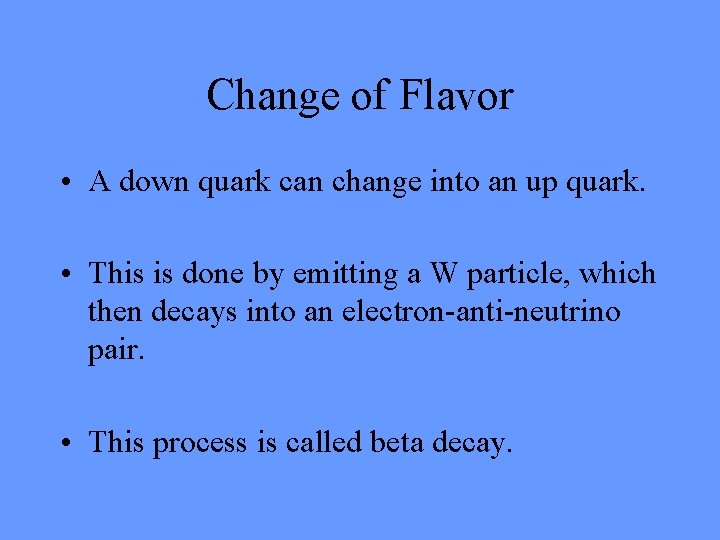 Change of Flavor

• A down quark can change into an up quark.

• This is done by emitting a W particle, which then decays into an electron-anti-neutrino pair.

• This process is called beta decay.